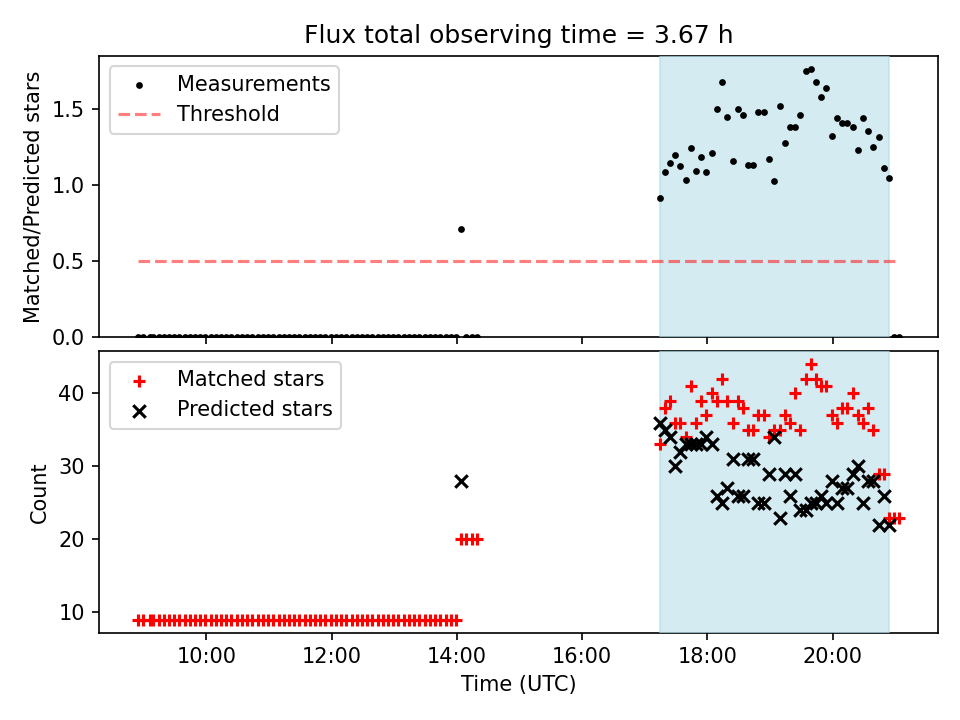 Flux total observing time = 3.67 h

Measurements
Threshold

Matched/Predicted stars

1.5
1.0
0.5
0.0

Matched stars
Predicted stars

Count

40
30
20
10

10:00
12:00
14:00
16:00
18:00
20:00

Time (UTC)